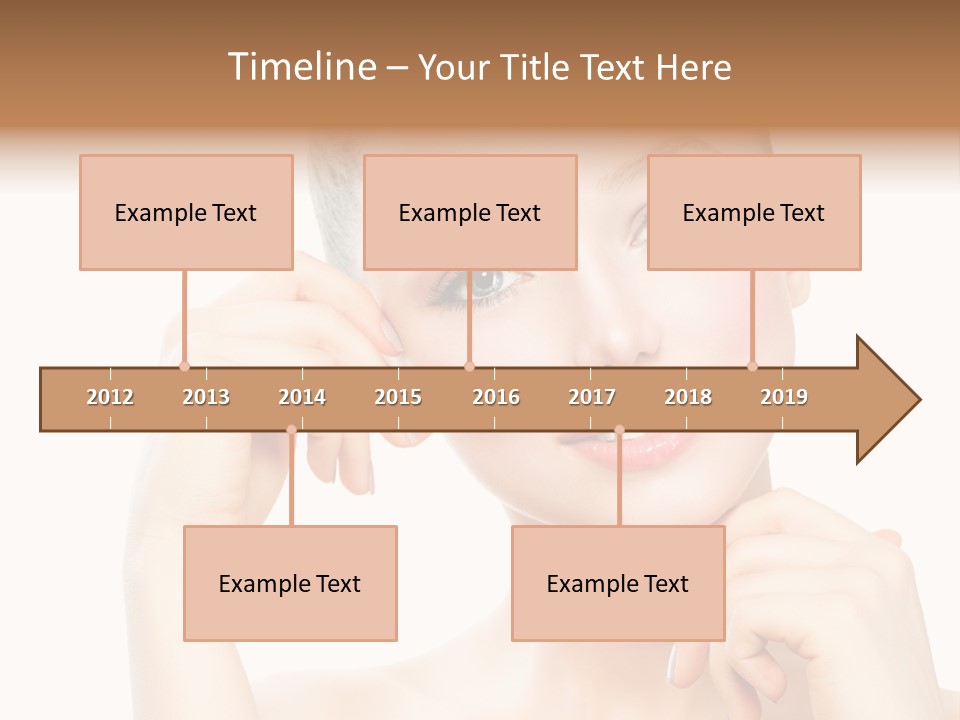 Timeline – Your Title Text Here

Example Text

Example Text

Example Text

2012 2013 2014 2015 2016 2017 2018 2019

Example Text

Example Text